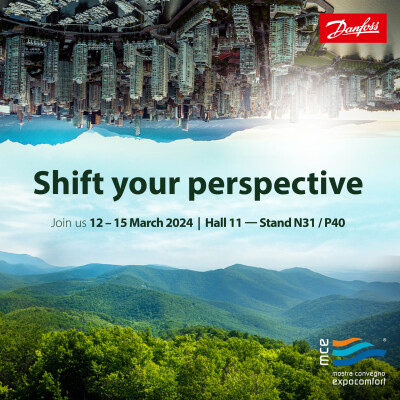 Danfoss

Shift your perspective

Join us 12 – 15 March 2024 | Hall 11 — Stand N31 / P40

mce

mostra convegno
expocomfort